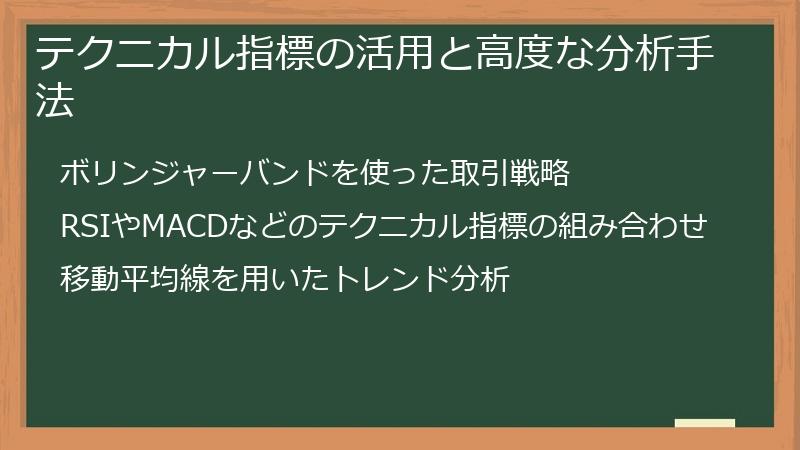 テクニカル指標の活用と高度な分析手法

ボリンジャーバンドを使った取引戦略

RSIやMACDなどのテクニカル指標の組み合わせ

移動平均線を用いたトレンド分析